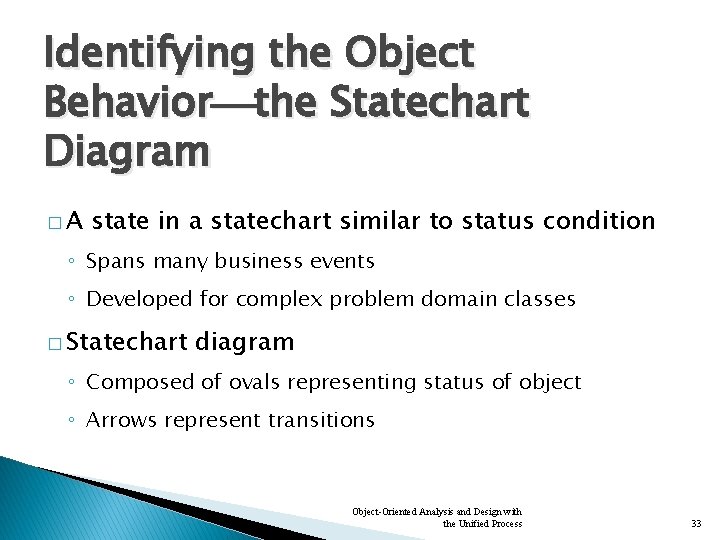 Identifying the Object Behavior—the Statechart Diagram

□ A state in a statechart similar to status condition
◦ Spans many business events
◦ Developed for complex problem domain classes

□ Statechart diagram
◦ Composed of ovals representing status of object
◦ Arrows represent transitions

Object-Oriented Analysis and Design with the Unified Process

33